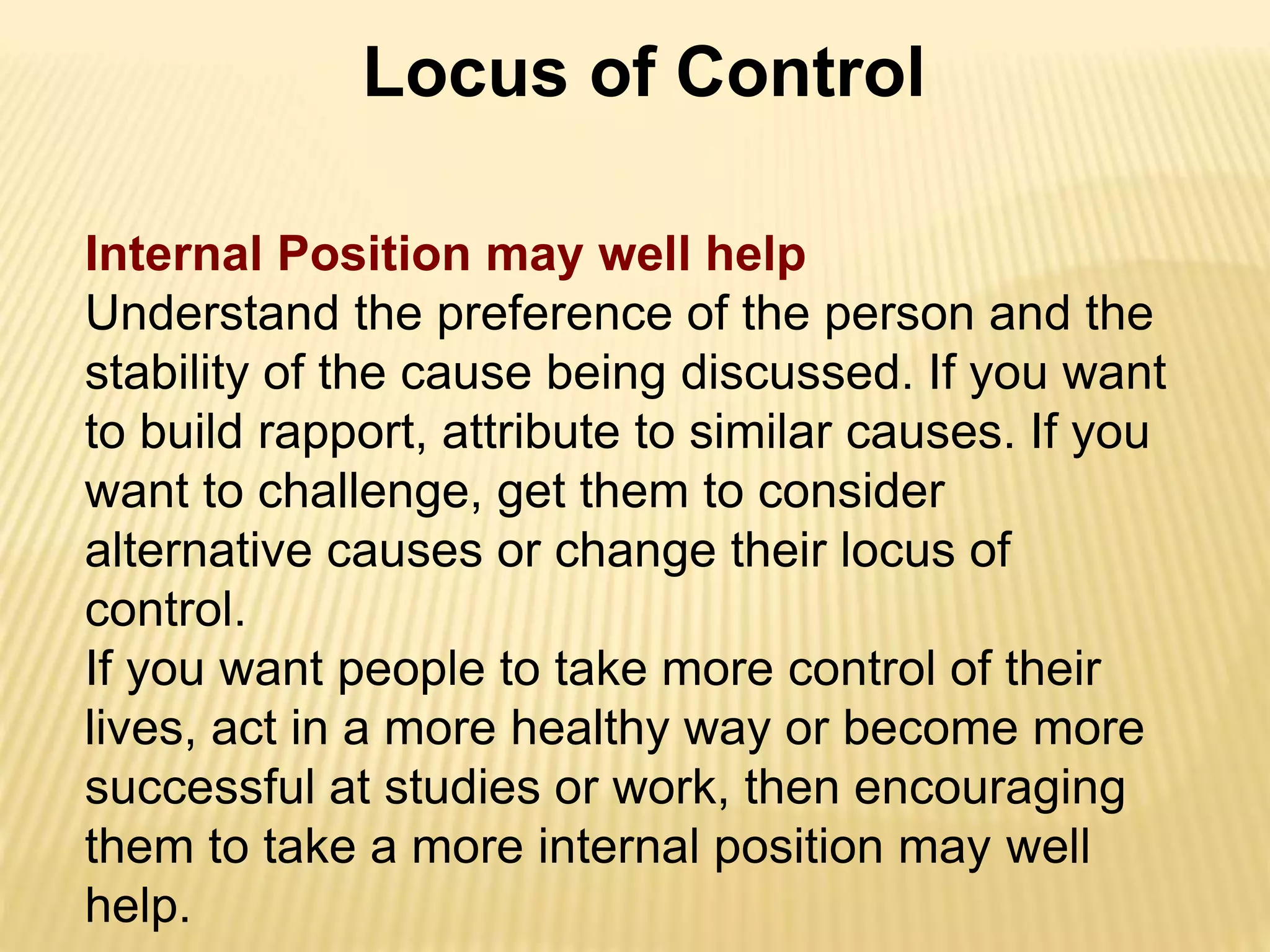 Locus of Control

Internal Position may well help
Understand the preference of the person and the stability of the cause being discussed. If you want to build rapport, attribute to similar causes. If you want to challenge, get them to consider alternative causes or change their locus of control.
If you want people to take more control of their lives, act in a more healthy way or become more successful at studies or work, then encouraging them to take a more internal position may well help.